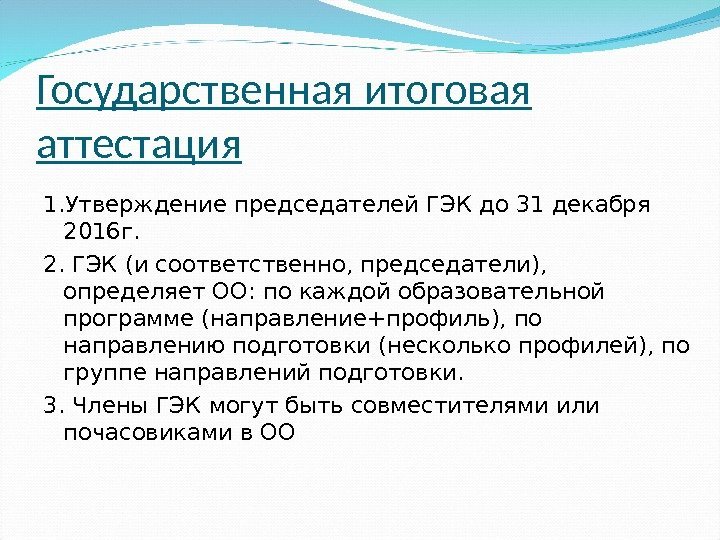 Государственная итоговая аттестация

1.Утверждение председателей ГЭК до 31 декабря 2016г.

2. ГЭК (и соответственно, председатели), определяет ОО: по каждой образовательной программе (направление+профиль), по направлению подготовки (несколько профилей), по группе направлений подготовки.

3. Члены ГЭК могут быть совместителями или почасовиками в ОО